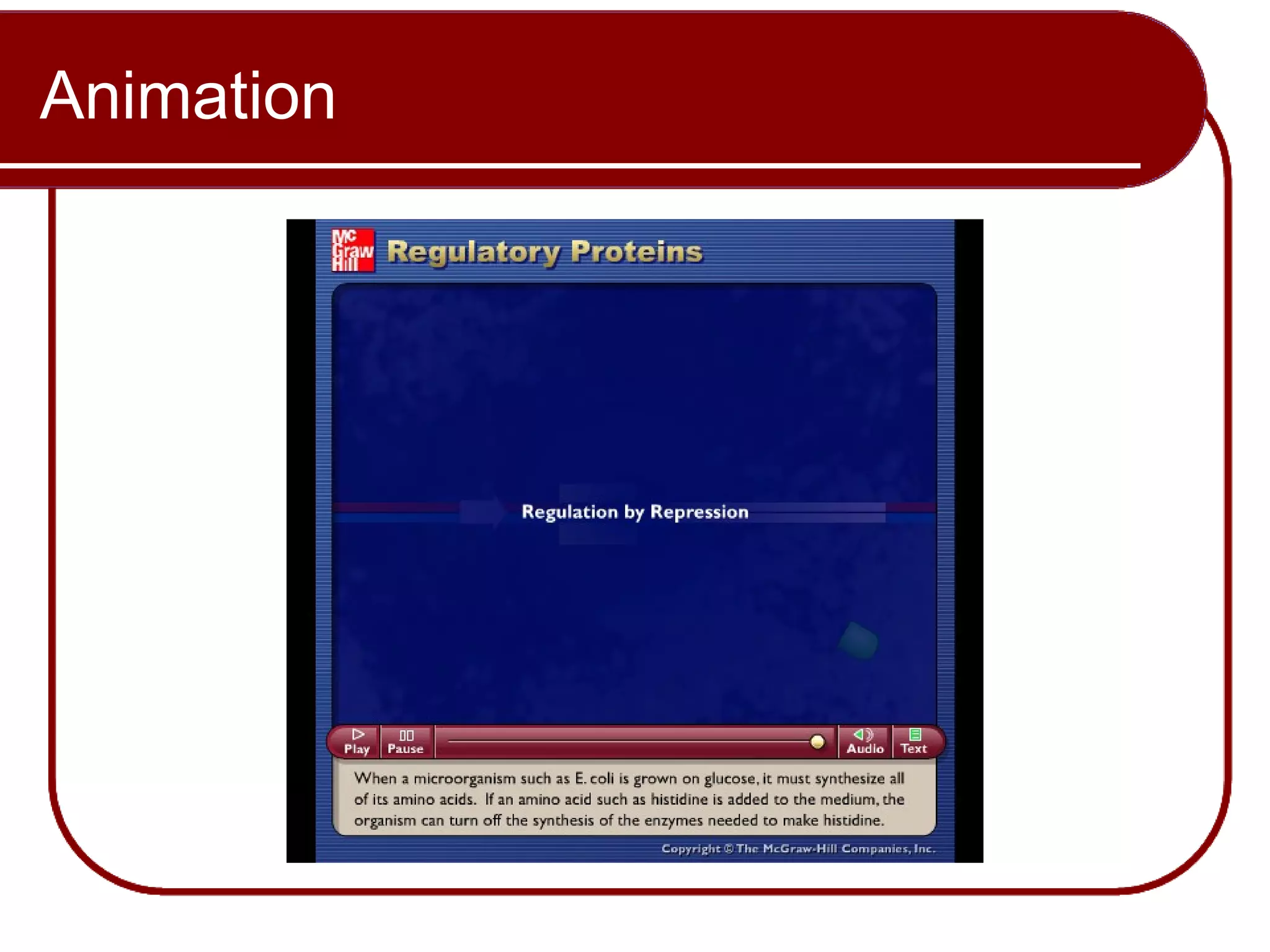 Animation

Mc Graw Hill

Regulatory Proteins

Regulation by Repression

Play

Pause

Audio

Text

When a microorganism such as E. coli is grown on glucose, it must synthesize all of its amino acids. If an amino acid such as histidine is added to the medium, the organism can turn off the synthesis of the enzymes needed to make histidine.

Copyright © The McGraw-Hill Companies, Inc.